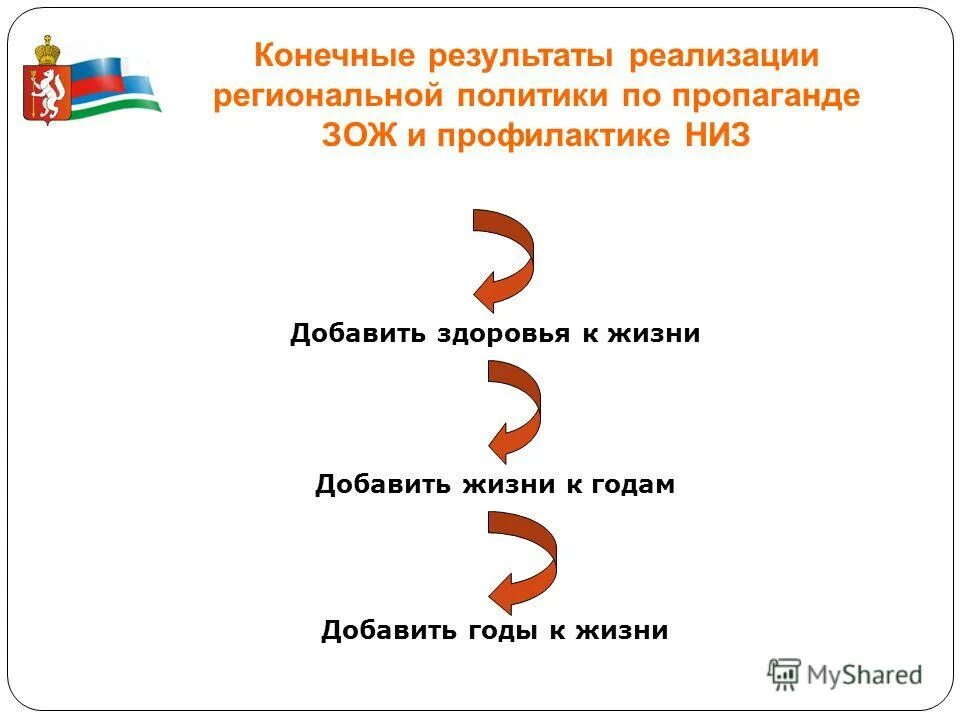 Конечные результаты реализации региональной политики по пропаганде ЗОЖ и профилактике НИЗ

Добавить здоровья к жизни

Добавить жизни к годам

Добавить годы к жизни

MyShared